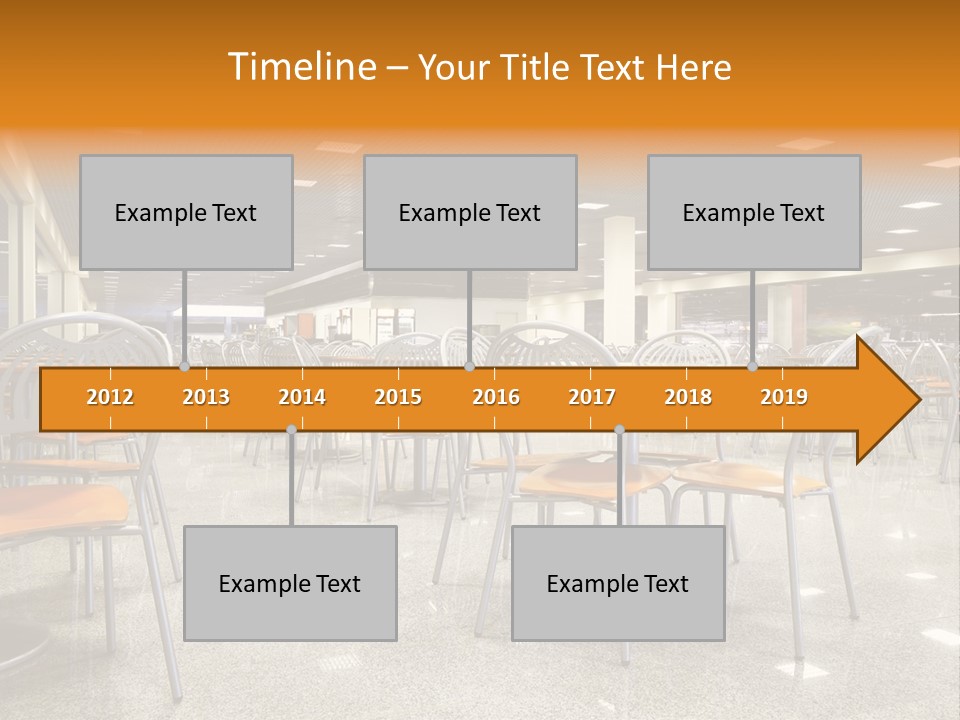 Timeline – Your Title Text Here

Example Text

Example Text

Example Text

2012 2013 2014 2015 2016 2017 2018 2019

Example Text

Example Text